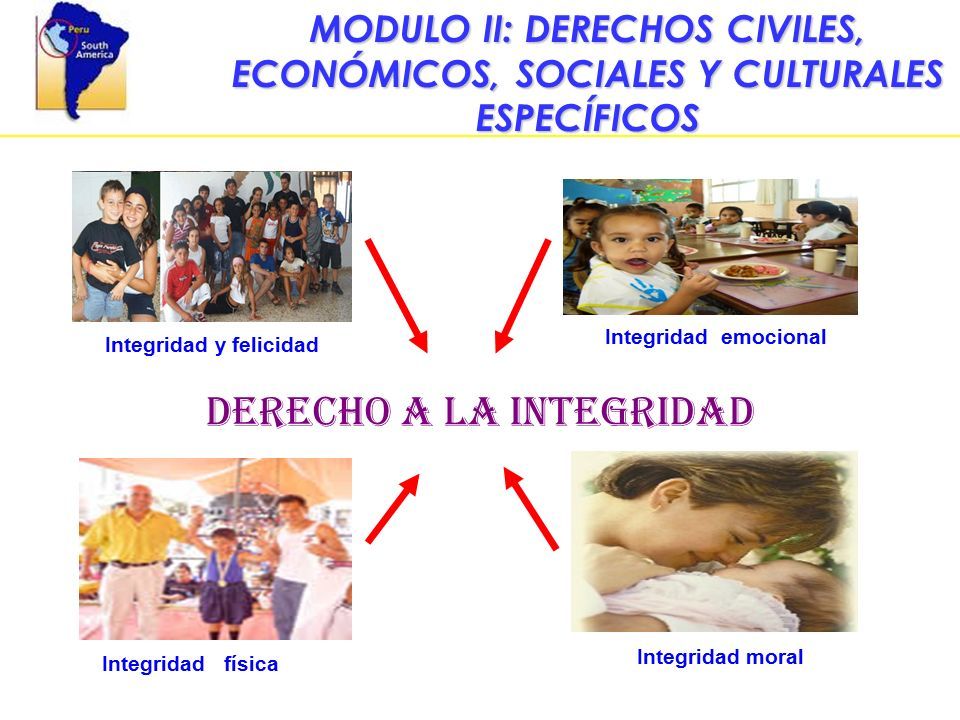 Peru
South America

MODULO II: DERECHOS CIVILES, ECONÓMICOS, SOCIALES Y CULTURALES ESPECÍFICOS

Integridad y felicidad

Integridad emocional

DERECHO A LA INTEGRIDAD

Integridad física

Integridad moral